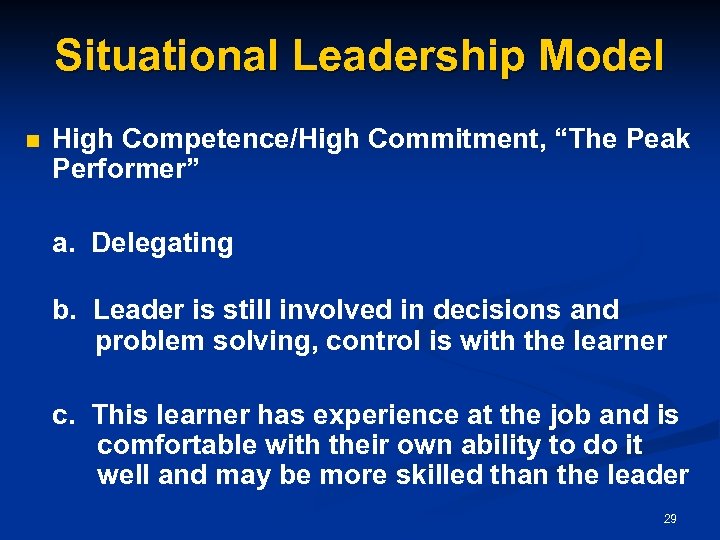 Situational Leadership Model

High Competence/High Commitment, “The Peak Performer”

a. Delegating

b. Leader is still involved in decisions and problem solving, control is with the learner

c. This learner has experience at the job and is comfortable with their own ability to do it well and may be more skilled than the leader

29